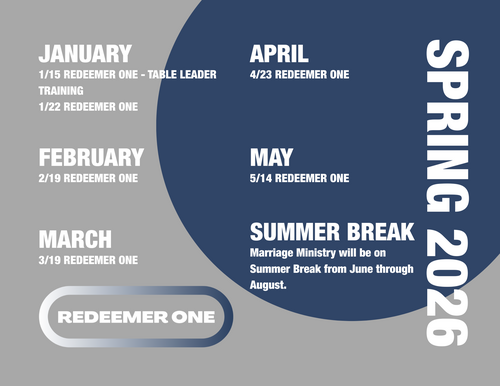 JANUARY
1/15 REDEEMER ONE - TABLE LEADER TRAINING
1/22 REDEEMER ONE

FEBRUARY
2/19 REDEEMER ONE

MARCH
3/19 REDEEMER ONE

REDEEMER ONE

APRIL
4/23 REDEEMER ONE

MAY
5/14 REDEEMER ONE

SUMMER BREAK
Marriage Ministry will be on Summer Break from June through August.

SPRING 2026